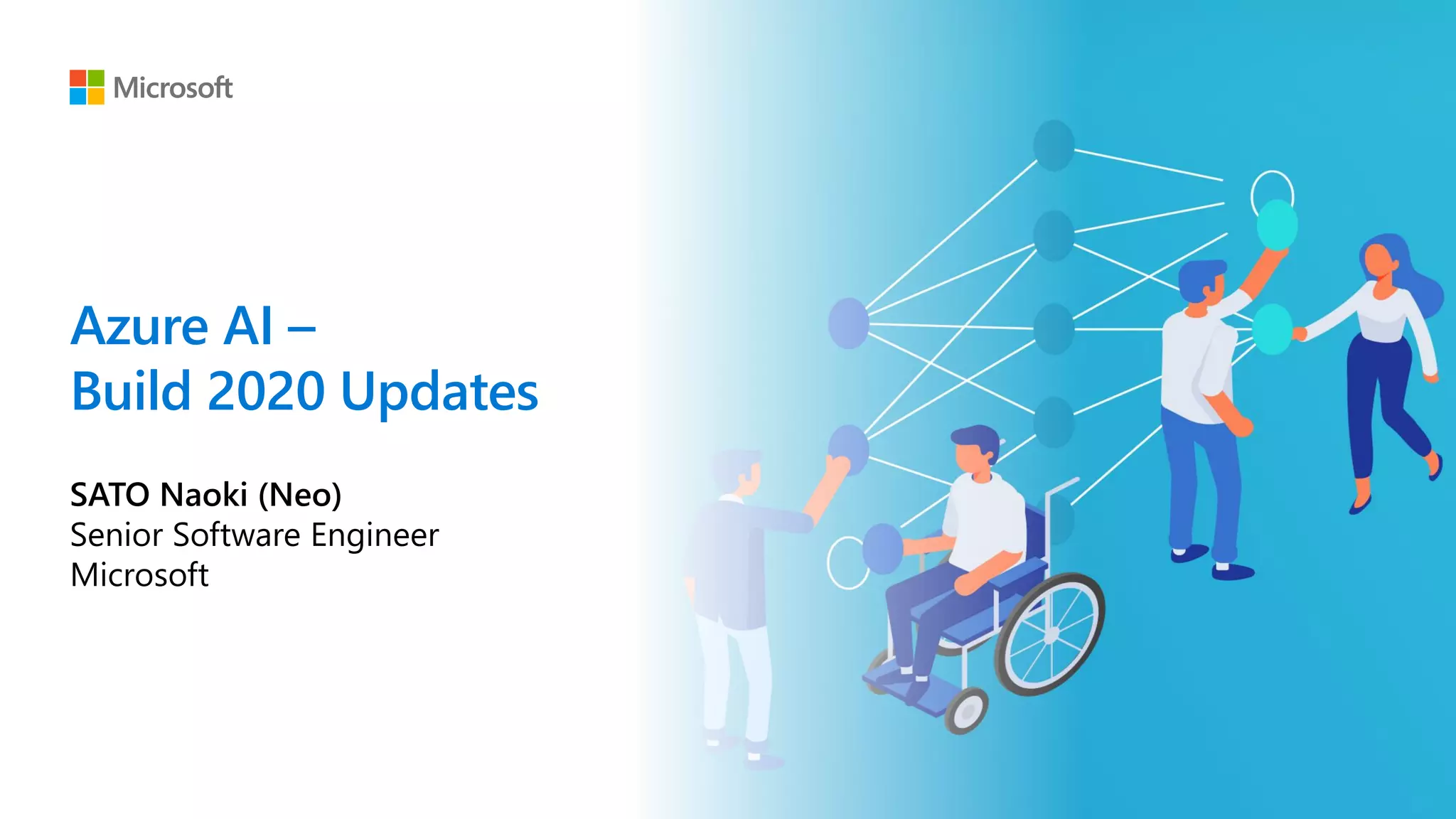 Microsoft

Azure AI –
Build 2020 Updates

SATO Naoki (Neo)
Senior Software Engineer
Microsoft